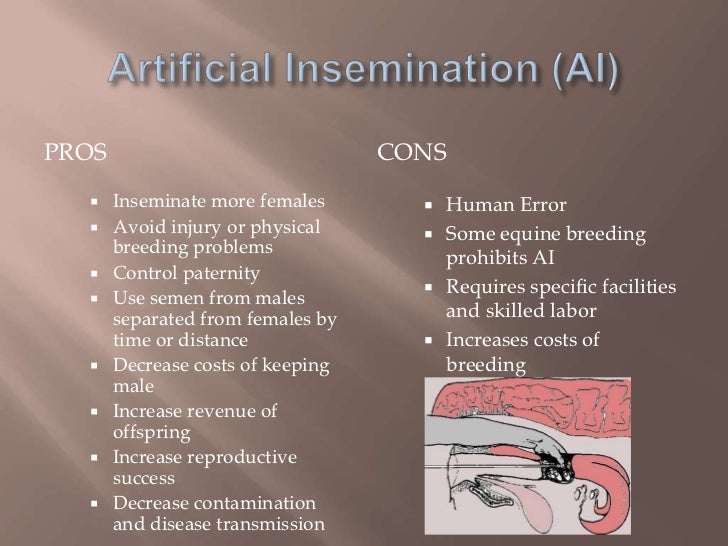 Artificial Insemination (AI)

PROS

- Inseminate more females
- Avoid injury or physical breeding problems
- Control paternity
- Use semen from males separated from females by time or distance
- Decrease costs of keeping male
- Increase revenue of offspring
- Increase reproductive success
- Decrease contamination and disease transmission

CONS

- Human Error
- Some equine breeding prohibits AI
- Requires specific facilities and skilled labor
- Increases costs of breeding